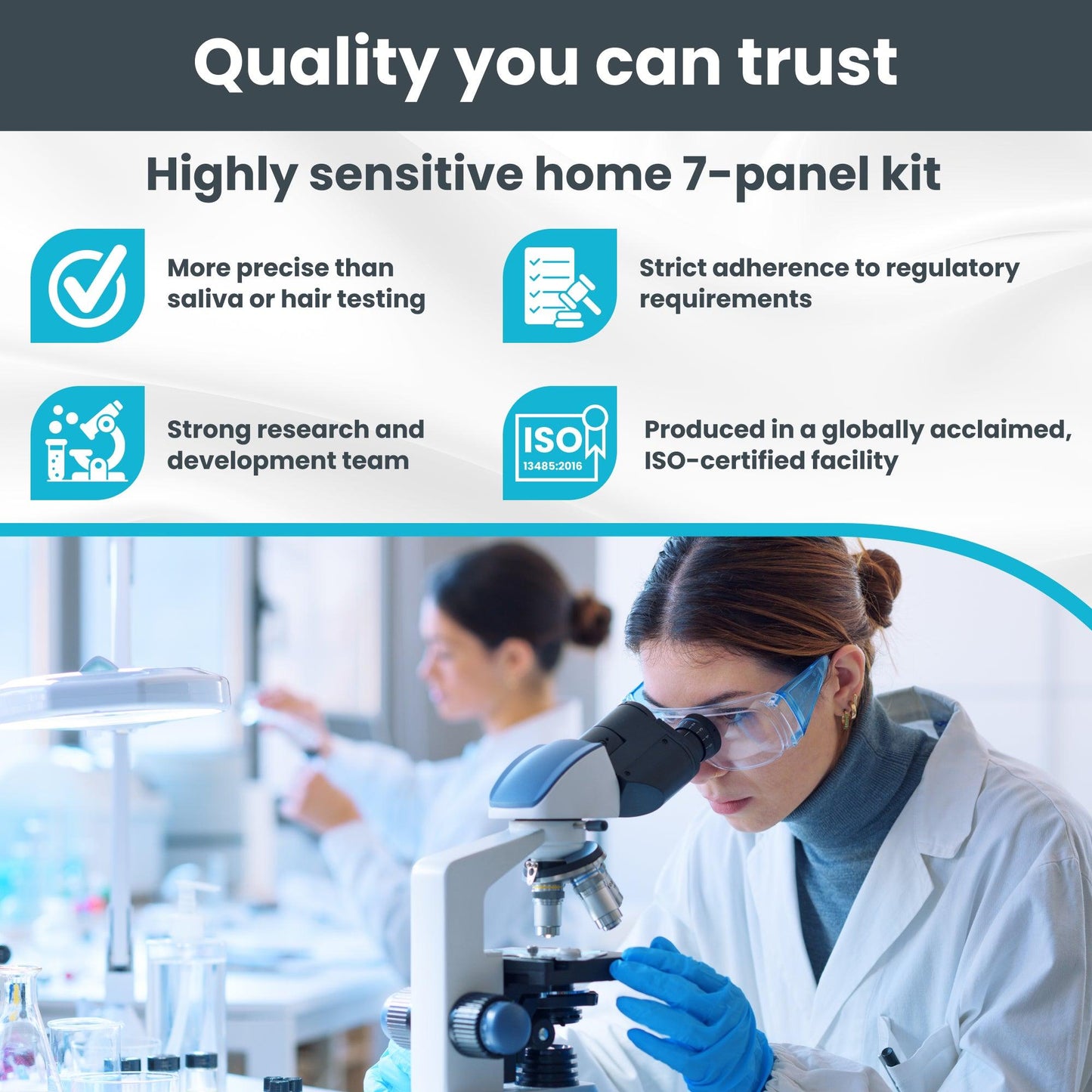 Quality you can trust

Highly sensitive home 7-panel kit

More precise than saliva or hair testing

Strict adherence to regulatory requirements

Strong research and development team

ISO 13485:2016

Produced in a globally acclaimed, ISO-certified facility